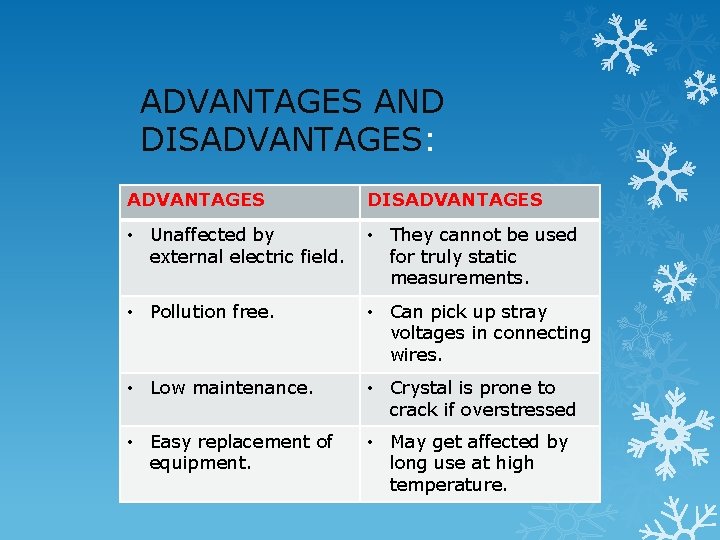 ADVANTAGES AND DISADVANTAGES:

| ADVANTAGES | DISADVANTAGES |
|---|---|
| • Unaffected by external electric field. | • They cannot be used for truly static measurements. |
| • Pollution free. | • Can pick up stray voltages in connecting wires. |
| • Low maintenance. | • Crystal is prone to crack if overstressed |
| • Easy replacement of equipment. | • May get affected by long use at high temperature. |